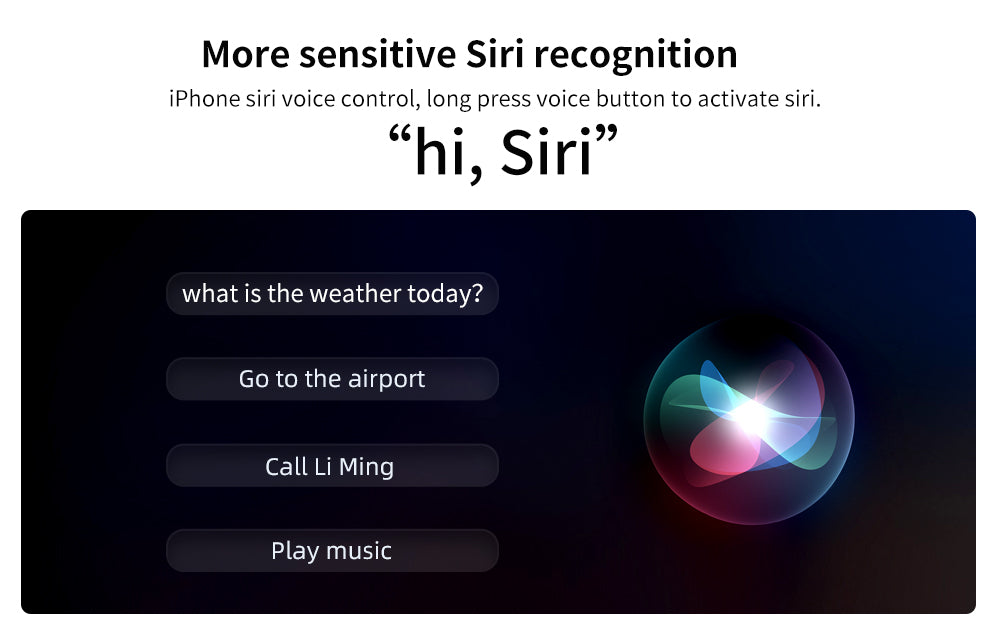 More sensitive Siri recognition

iPhone siri voice control, long press voice button to activate siri.

“hi, Siri”

what is the weather today?

Go to the airport

Call Li Ming

Play music